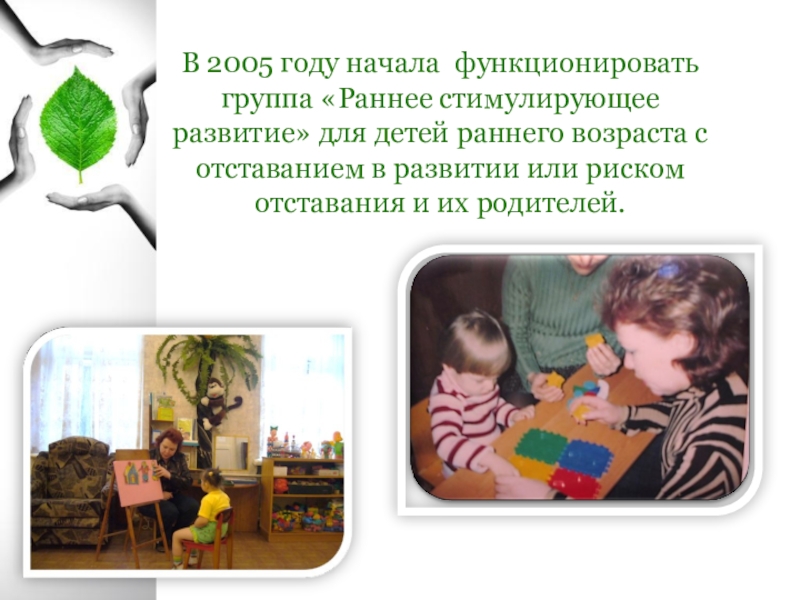 В 2005 году начала функционировать группа «Раннее стимулирующее развитие» для детей раннего возраста с отставанием в развитии или риском отставания и их родителей.